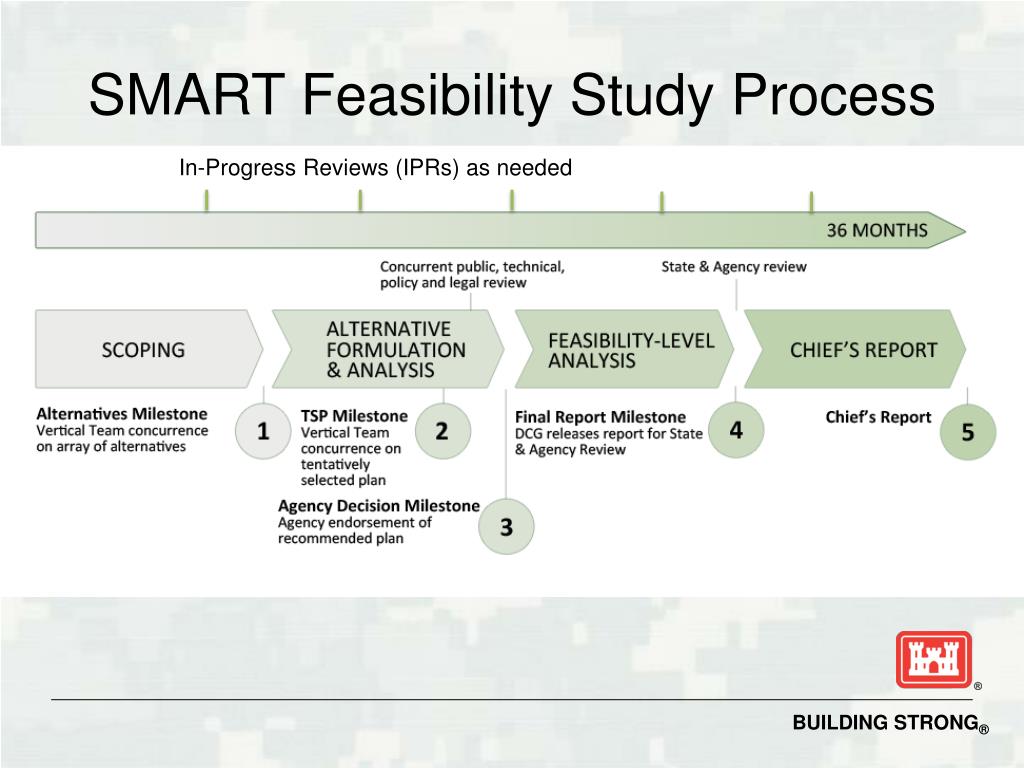 SMART Feasibility Study Process

In-Progress Reviews (IPRs) as needed

36 MONTHS

Concurrent public, technical, policy and legal review

State & Agency review

SCOPING

ALTERNATIVE FORMULATION & ANALYSIS

FEASIBILITY-LEVEL ANALYSIS

CHIEF'S REPORT

Alternatives Milestone
Vertical Team concurrence on array of alternatives

1

TSP Milestone
Vertical Team concurrence on tentatively selected plan

2

Agency Decision Milestone
Agency endorsement of recommended plan

3

Final Report Milestone
DCG releases report for State & Agency Review

4

Chief's Report

5

®

BUILDING STRONG®